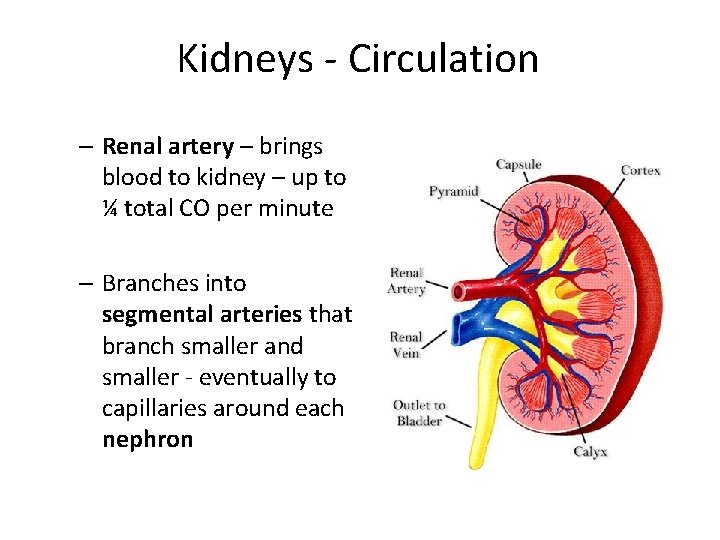 Kidneys - Circulation

– Renal artery – brings blood to kidney – up to ¼ total CO per minute

– Branches into segmental arteries that branch smaller and smaller - eventually to capillaries around each nephron

Capsule
Cortex
Pyramid
Renal Artery
Renal Vein
Outlet to Bladder
Calyx